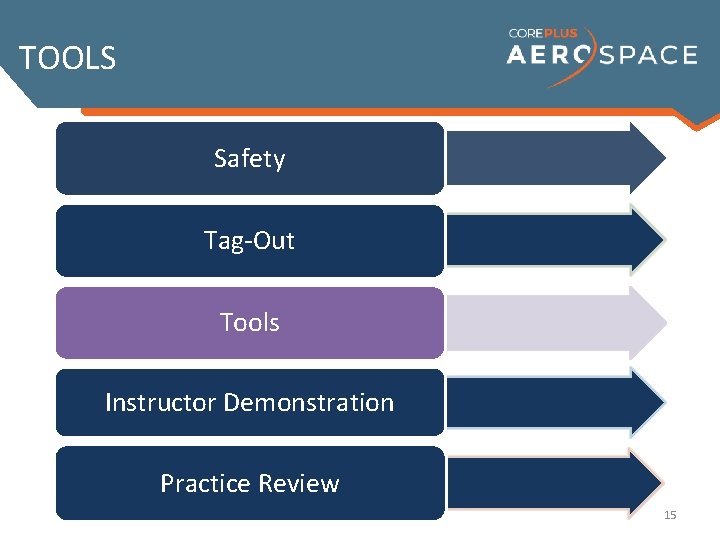 TOOLS

COREPLUS AEROSPACE

Safety

Tag-Out

Tools

Instructor Demonstration

Practice Review

15